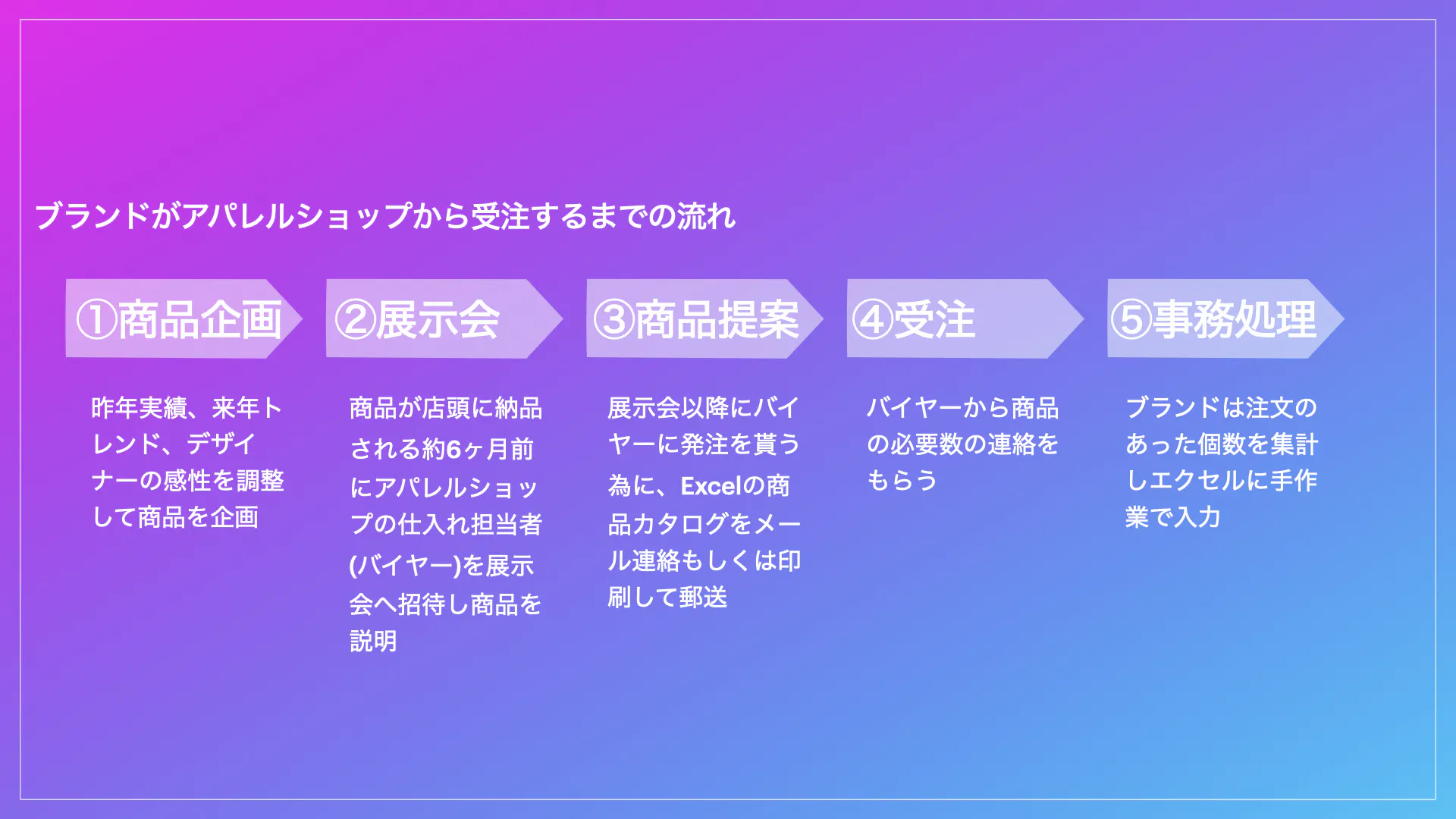 ブランドがアパレルショップから受注するまでの流れ

①商品企画

昨年実績、来年トレンド、デザイナーの感性を調整して商品を企画

②展示会

商品が店頭に納品される約6ヶ月前にアパレルショップの仕入れ担当者(バイヤー)を展示会へ招待し商品を説明

③商品提案

展示会以降にバイヤーに発注を貰う為に、Excelの商品カタログをメール連絡もしくは印刷して郵送

④受注

バイヤーから商品の必要数の連絡をもらう

⑤事務処理

ブランドは注文のあった個数を集計しエクセルに手作業で入力